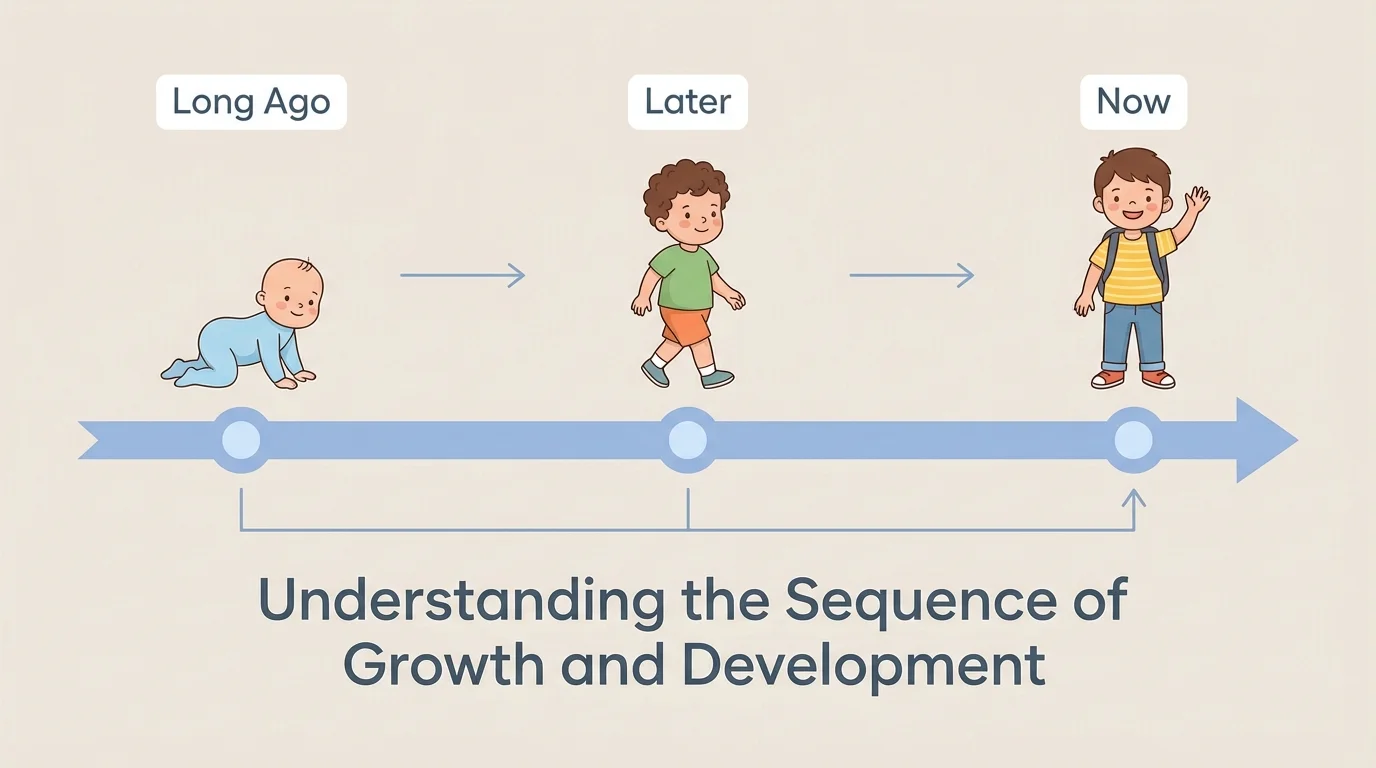 Long Ago

Later

Now

Understanding the Sequence of Growth and Development